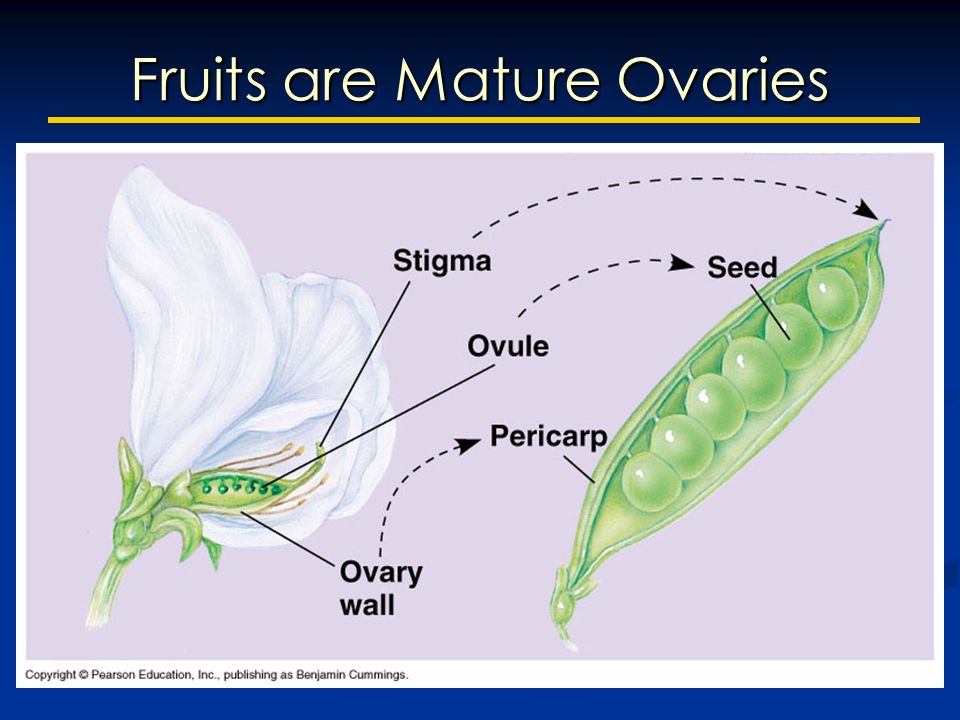 Fruits are Mature Ovaries

Stigma

Seed

Ovule

Pericarp

Ovary wall

Copyright © Pearson Education, Inc., publishing as Benjamin Cummings.